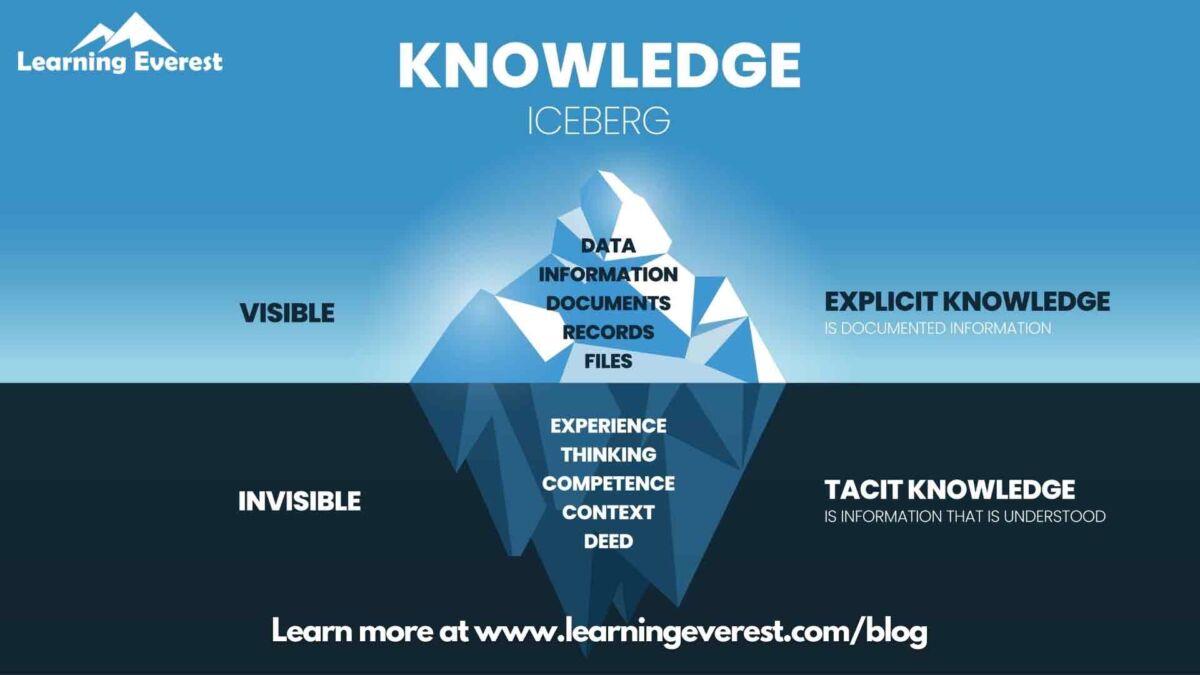 Learning Everest

KNOWLEDGE
ICEBERG

VISIBLE

DATA
INFORMATION
DOCUMENTS
RECORDS
FILES

EXPLICIT KNOWLEDGE
IS DOCUMENTED INFORMATION

INVISIBLE

EXPERIENCE
THINKING
COMPETENCE
CONTEXT
DEED

TACIT KNOWLEDGE
IS INFORMATION THAT IS UNDERSTOOD

Learn more at www.learningeverest.com/blog